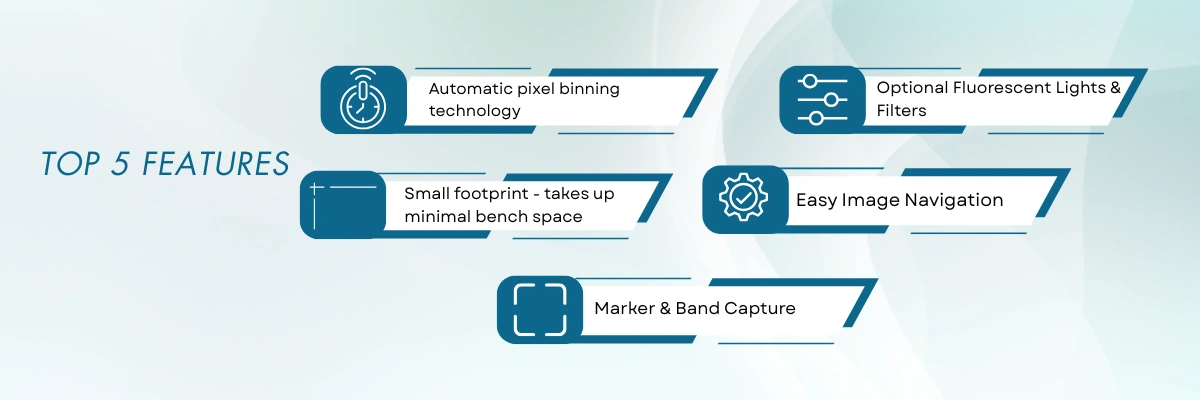 TOP 5 FEATURES

Automatic pixel binning technology

Optional Fluorescent Lights & Filters

Small footprint - takes up minimal bench space

Easy Image Navigation

Marker & Band Capture